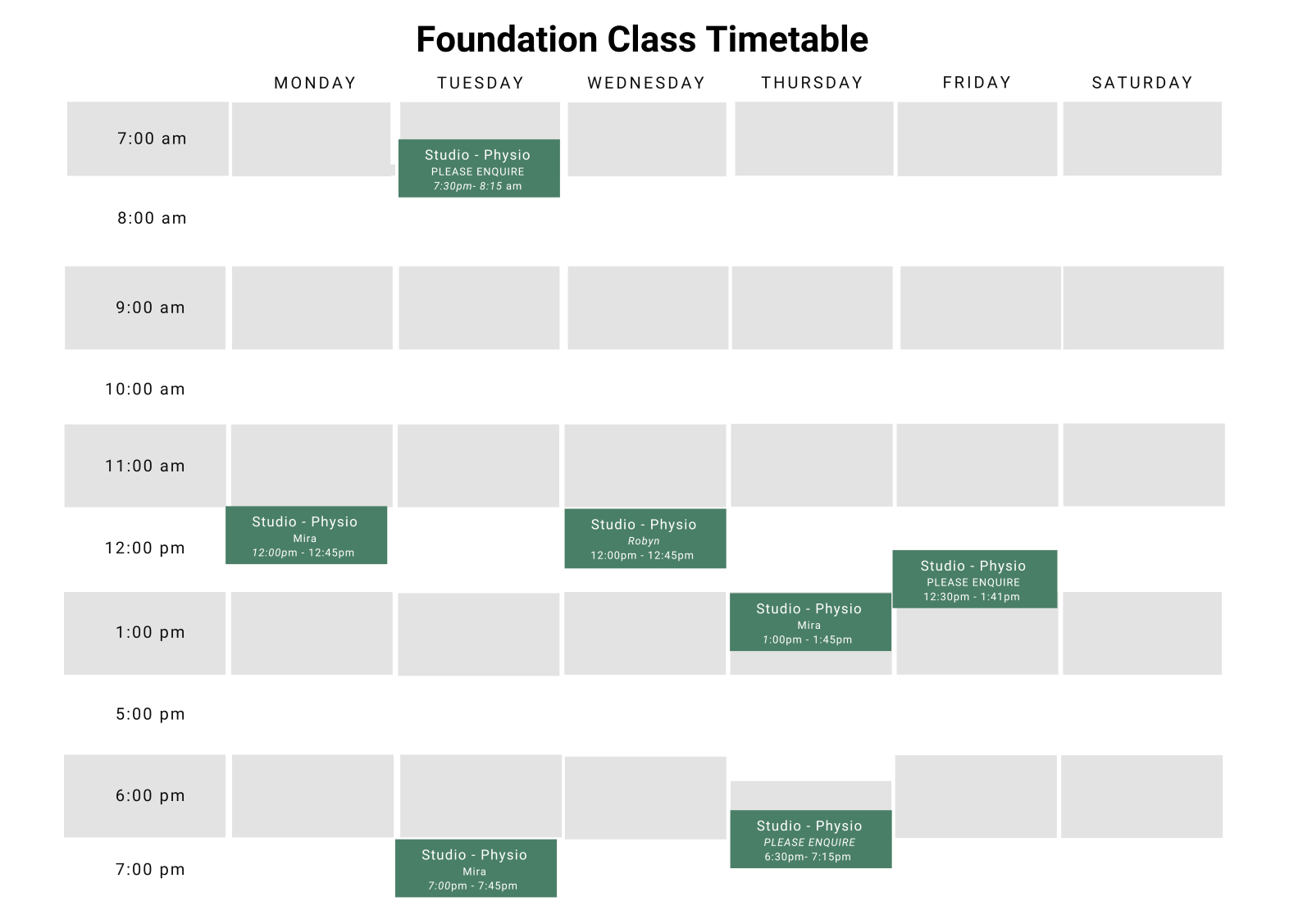 Foundation Class Timetable

| | MONDAY | TUESDAY | WEDNESDAY | THURSDAY | FRIDAY | SATURDAY |
|---|---|---|---|---|---|---|
| 7:00 am | | Studio - Physio PLEASE ENQUIRE 7:30pm- 8:15 am | | | | |
| 8:00 am | | | | | | |
| 9:00 am | | | | | | |
| 10:00 am | | | | | | |
| 11:00 am | | | | | | |
| 12:00 pm | Studio - Physio Mira 12:00pm - 12:45pm | | Studio - Physio Robyn 12:00pm - 12:45pm | | Studio - Physio PLEASE ENQUIRE 12:30pm - 1:41pm | |
| 1:00 pm | | | | Studio - Physio Mira 1:00pm - 1:45pm | | |
| 5:00 pm | | | | | | |
| 6:00 pm | | | | Studio - Physio PLEASE ENQUIRE 6:30pm- 7:15pm | | |
| 7:00 pm | | Studio - Physio Mira 7:00pm - 7:45pm | | | | |